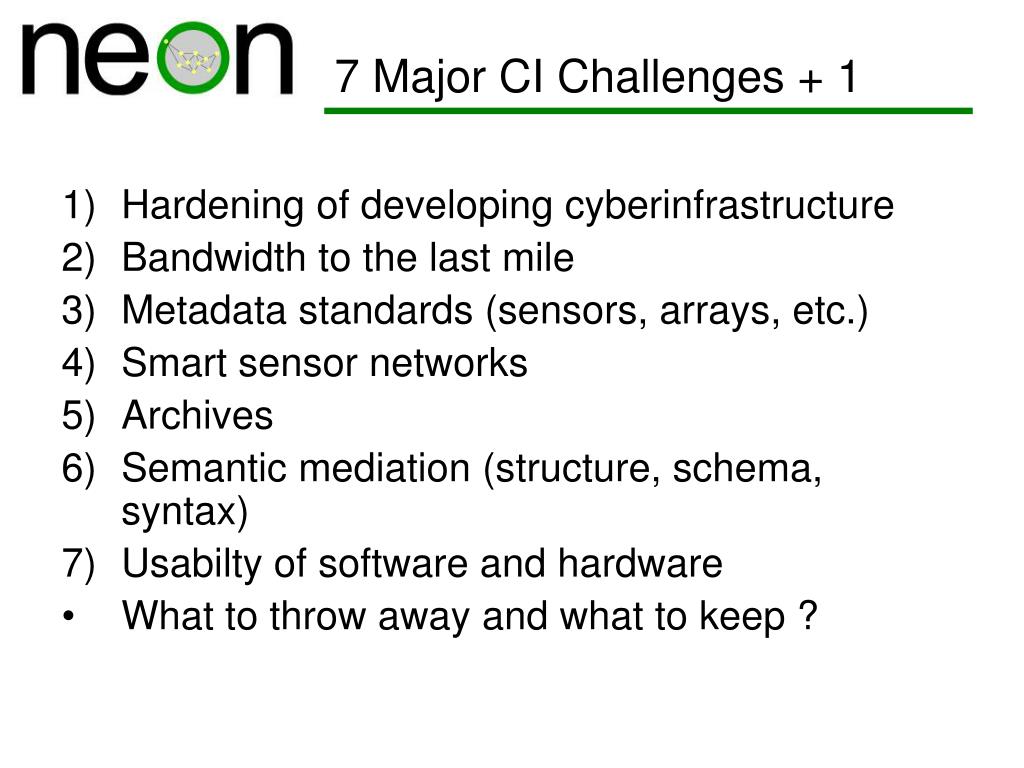 neon

7 Major CI Challenges + 1

1) Hardening of developing cyberinfrastructure
2) Bandwidth to the last mile
3) Metadata standards (sensors, arrays, etc.)
4) Smart sensor networks
5) Archives
6) Semantic mediation (structure, schema, syntax)
7) Usabilty of software and hardware
• What to throw away and what to keep ?